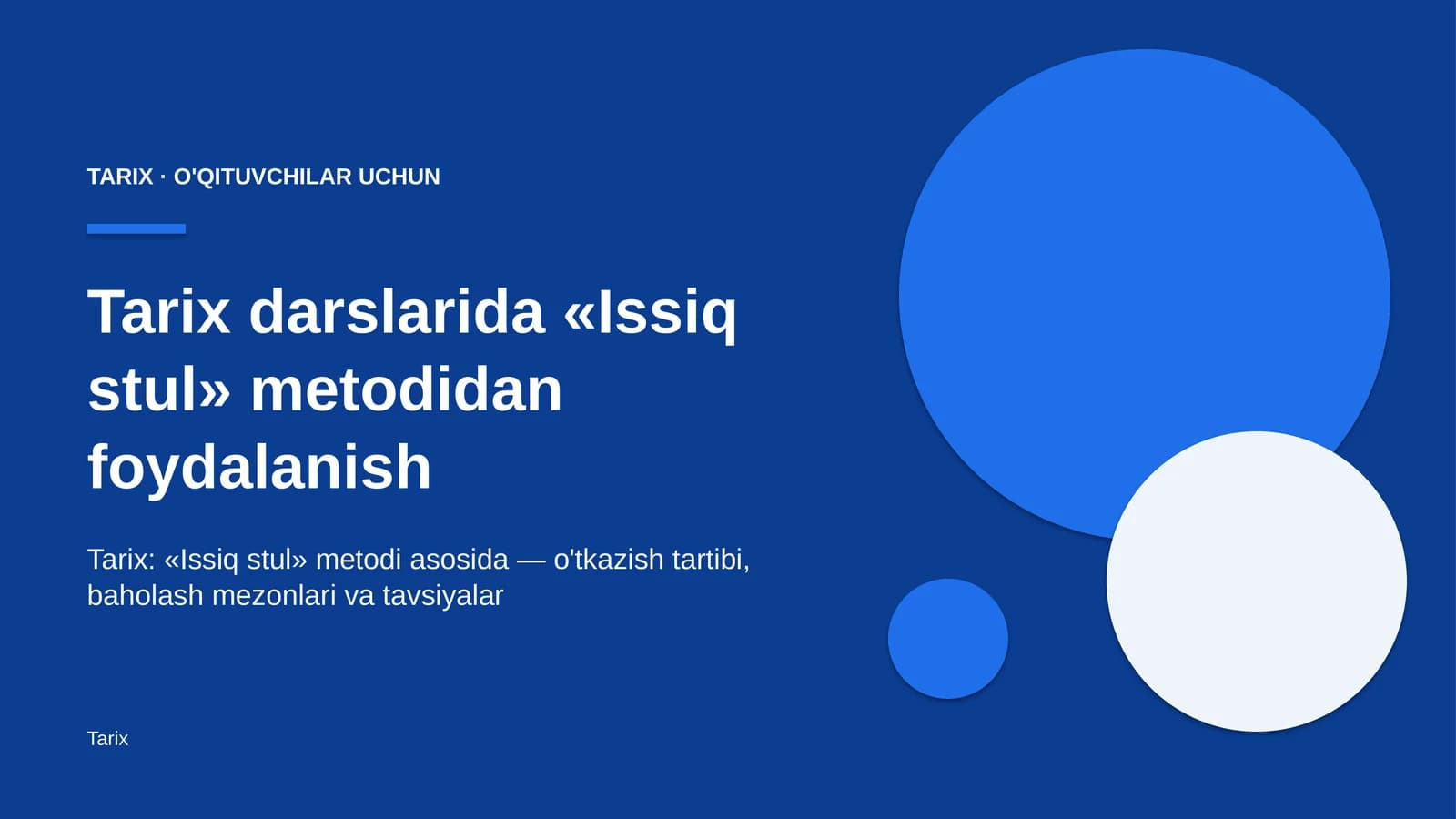 TARIX · O'QITUVCHILAR UCHUN

Tarix darslarida «Issiq stul» metodidan foydalanish

Tarix: «Issiq stul» metodi asosida — o'tkazish tartibi, baholash mezonlari va tavsiyalar

Tarix